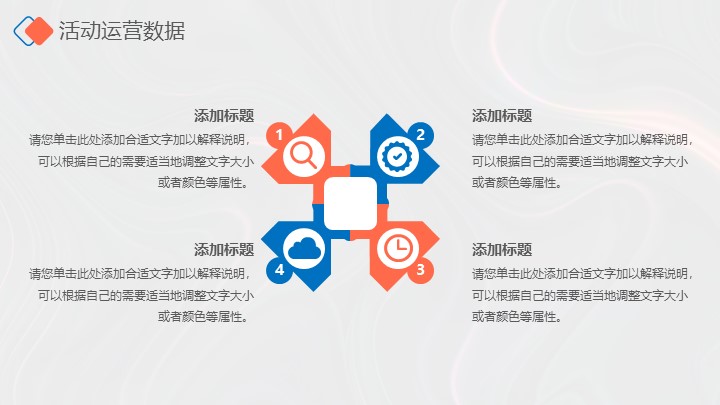 活动运营数据

添加标题
请您单击此处添加合适文字加以解释说明，可以根据自己的需要适当地调整文字大小或者颜色等属性。

1

2

添加标题
请您单击此处添加合适文字加以解释说明，可以根据自己的需要适当地调整文字大小或者颜色等属性。

添加标题
请您单击此处添加合适文字加以解释说明，可以根据自己的需要适当地调整文字大小或者颜色等属性。

4

3

添加标题
请您单击此处添加合适文字加以解释说明，可以根据自己的需要适当地调整文字大小或者颜色等属性。